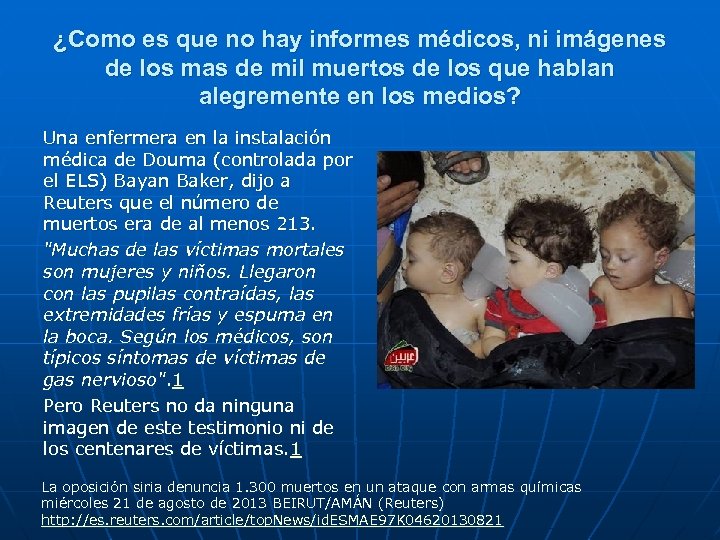 ¿Como es que no hay informes médicos, ni imágenes de los mas de mil muertos de los que hablan alegremente en los medios?

Una enfermera en la instalación médica de Douma (controlada por el ELS) Bayan Baker, dijo a Reuters que el número de muertos era de al menos 213.

"Muchas de las víctimas mortales son mujeres y niños. Llegaron con las pupilas contraídas, las extremidades frías y espuma en la boca. Según los médicos, son típicos síntomas de víctimas de gas nervioso".1

Pero Reuters no da ninguna imagen de este testimonio ni de los centenares de víctimas.1

عربين

La oposición siria denuncia 1.300 muertos en un ataque con armas químicas miércoles 21 de agosto de 2013 BEIRUT/AMÁN (Reuters) http://es.reuters.com/article/topNews/idESMAE97K04620130821